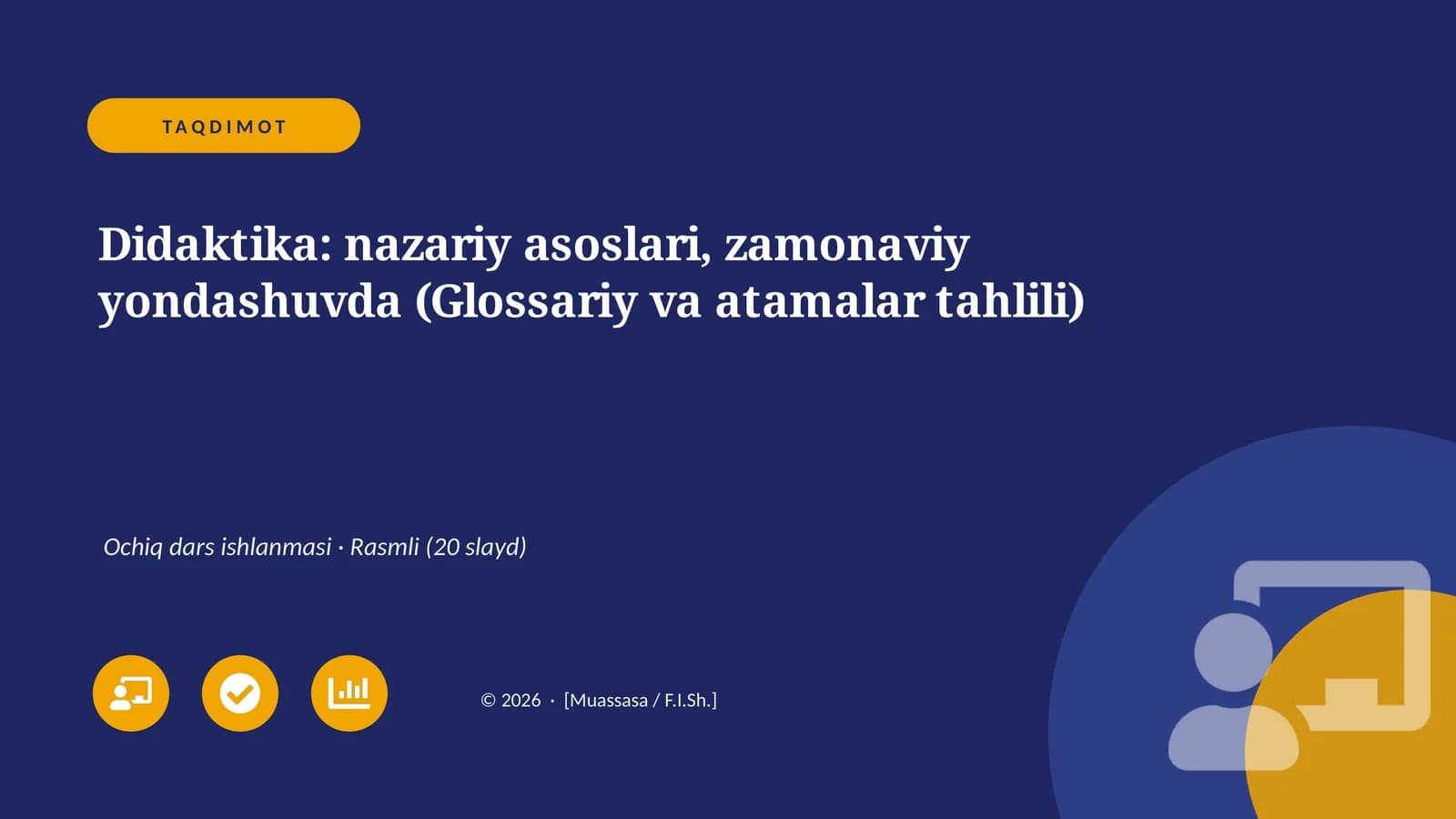 TAQDIMOT

Didaktika: nazariy asoslari, zamonaviy yondashuvda (Glossariy va atamalar tahlili)

Ochiq dars ishlanmasi · Rasmli (20 slayd)

© 2026 · [Muassasa / F.I.Sh.]